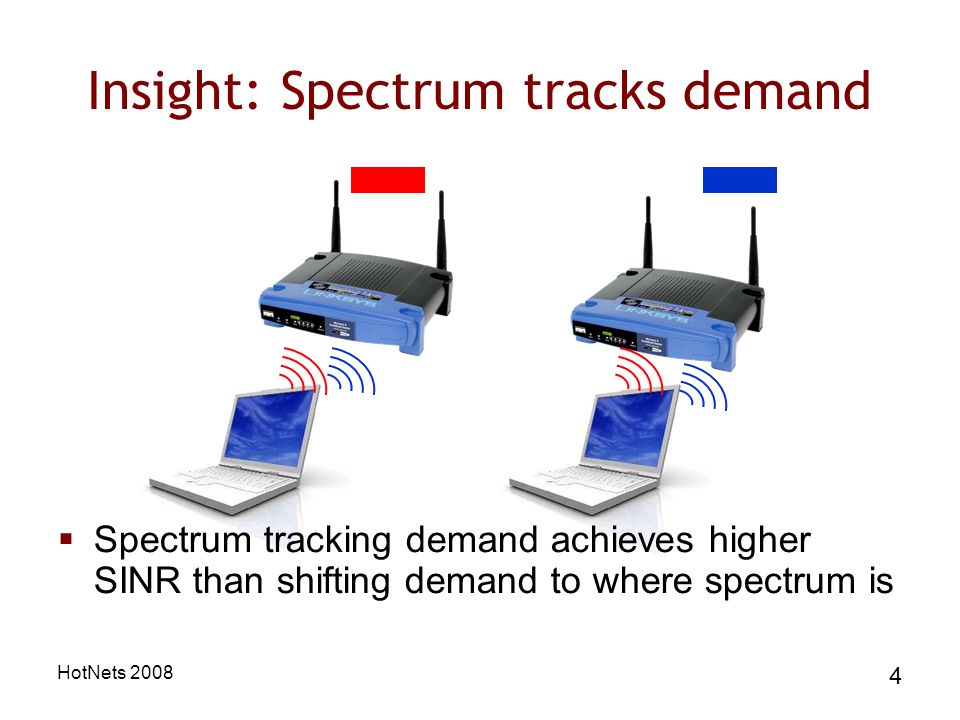 Insight: Spectrum tracks demand

LINKSYS

LINKSYS

▪ Spectrum tracking demand achieves higher SINR than shifting demand to where spectrum is

HotNets 2008

4